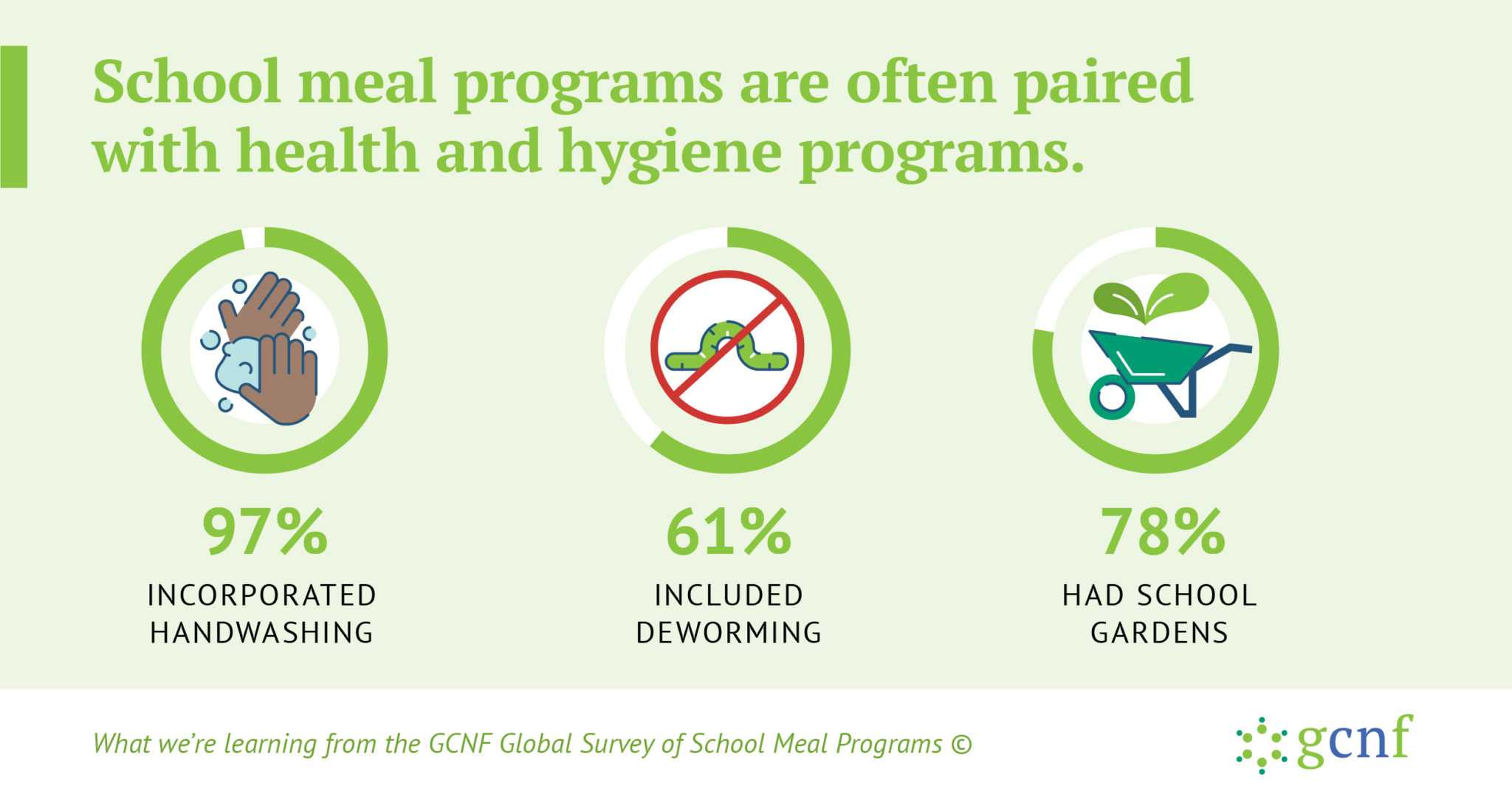 School meal programs are often paired with health and hygiene programs.

97%
INCORPORATED HANDWASHING

61%
INCLUDED DEWORMING

78%
HAD SCHOOL GARDENS

What we're learning from the GCNF Global Survey of School Meal Programs ©

gcnf